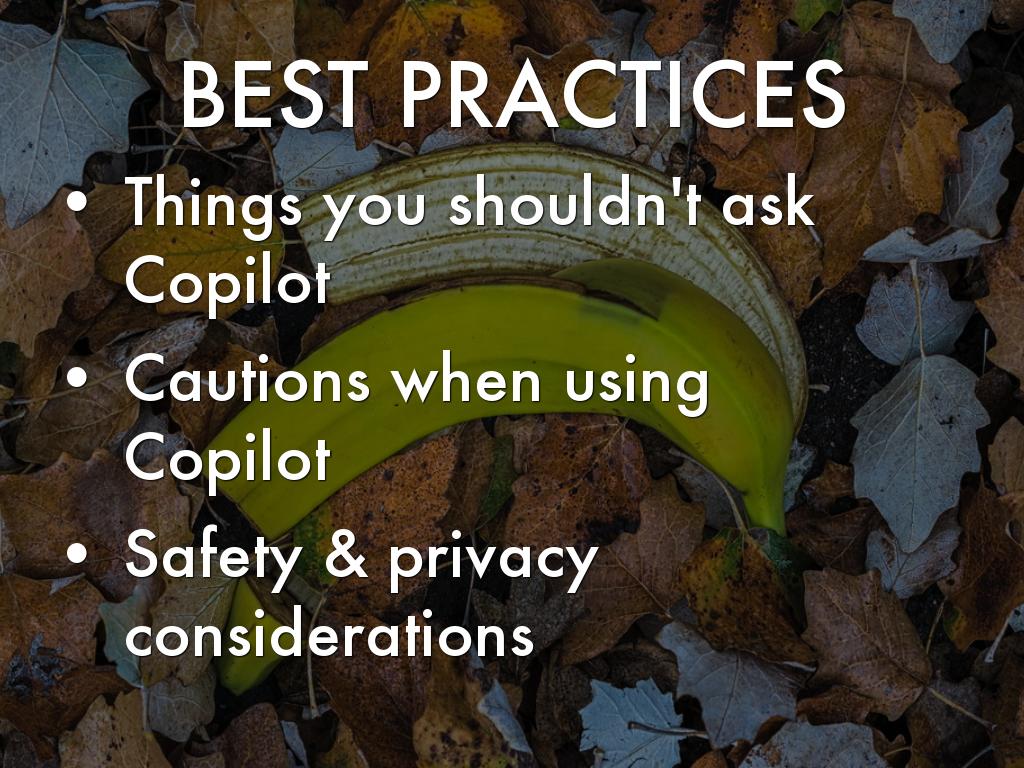 BEST PRACTICES

• Things you shouldn't ask Copilot
• Cautions when using Copilot
• Safety & privacy considerations